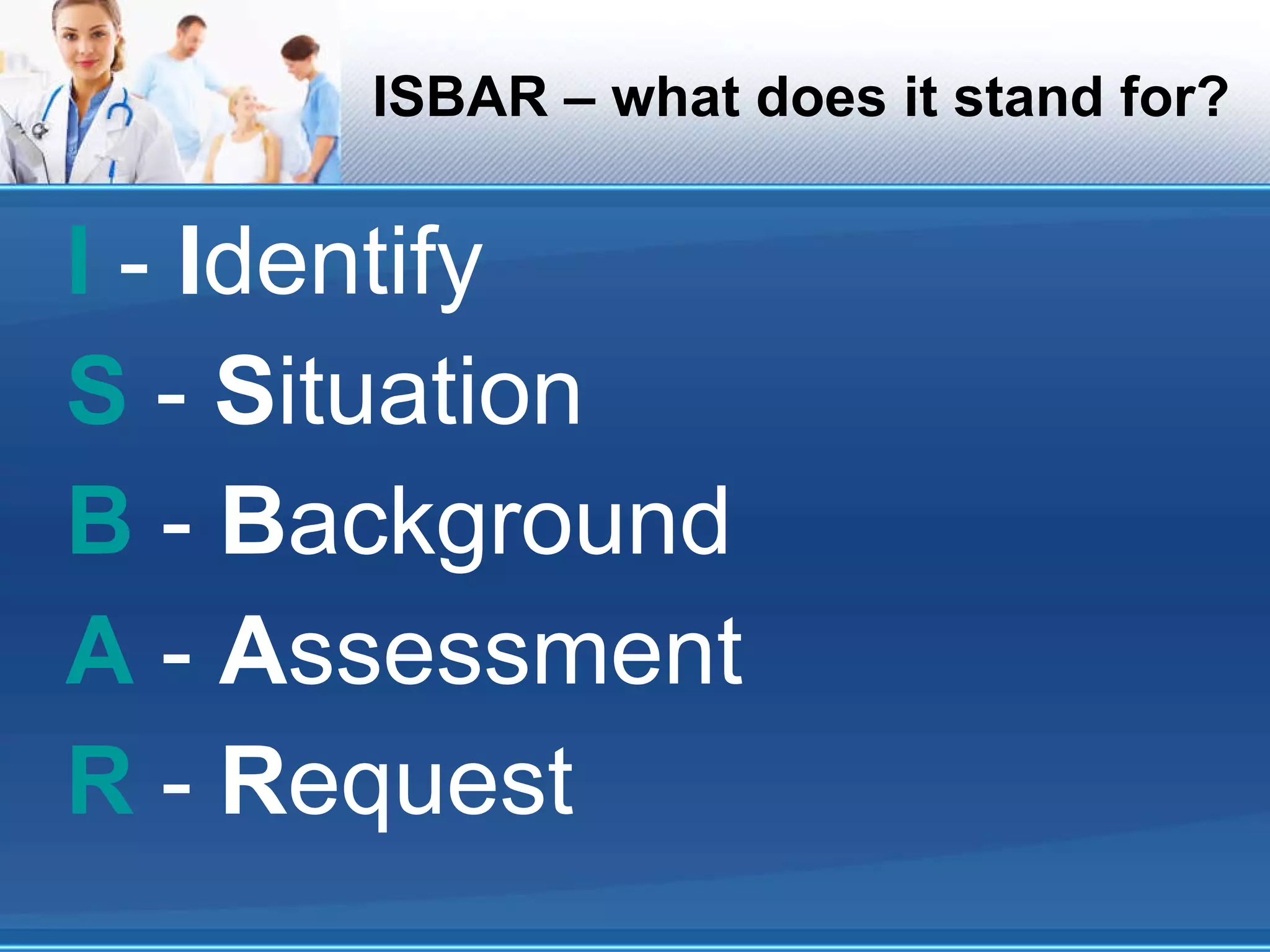 ISBAR – what does it stand for?

I - Identify

S - Situation

B - Background

A - Assessment

R - Request